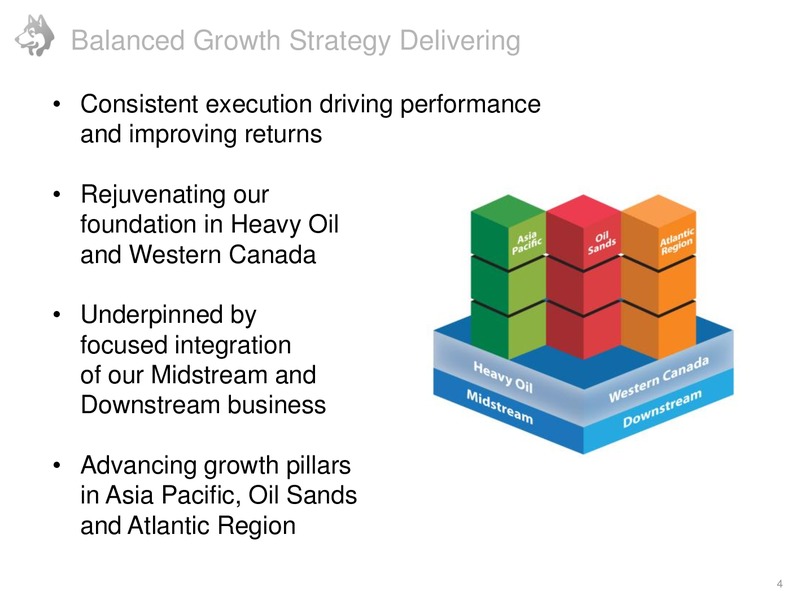 Balanced Growth Strategy Delivering

• Consistent execution driving performance and improving returns

• Rejuvenating our foundation in Heavy Oil and Western Canada

• Underpinned by focused integration of our Midstream and Downstream business

• Advancing growth pillars in Asia Pacific, Oil Sands and Atlantic Region

Asia Pacific
Oil Sands
Atlantic Region
Heavy Oil
Western Canada
Midstream
Downstream

4